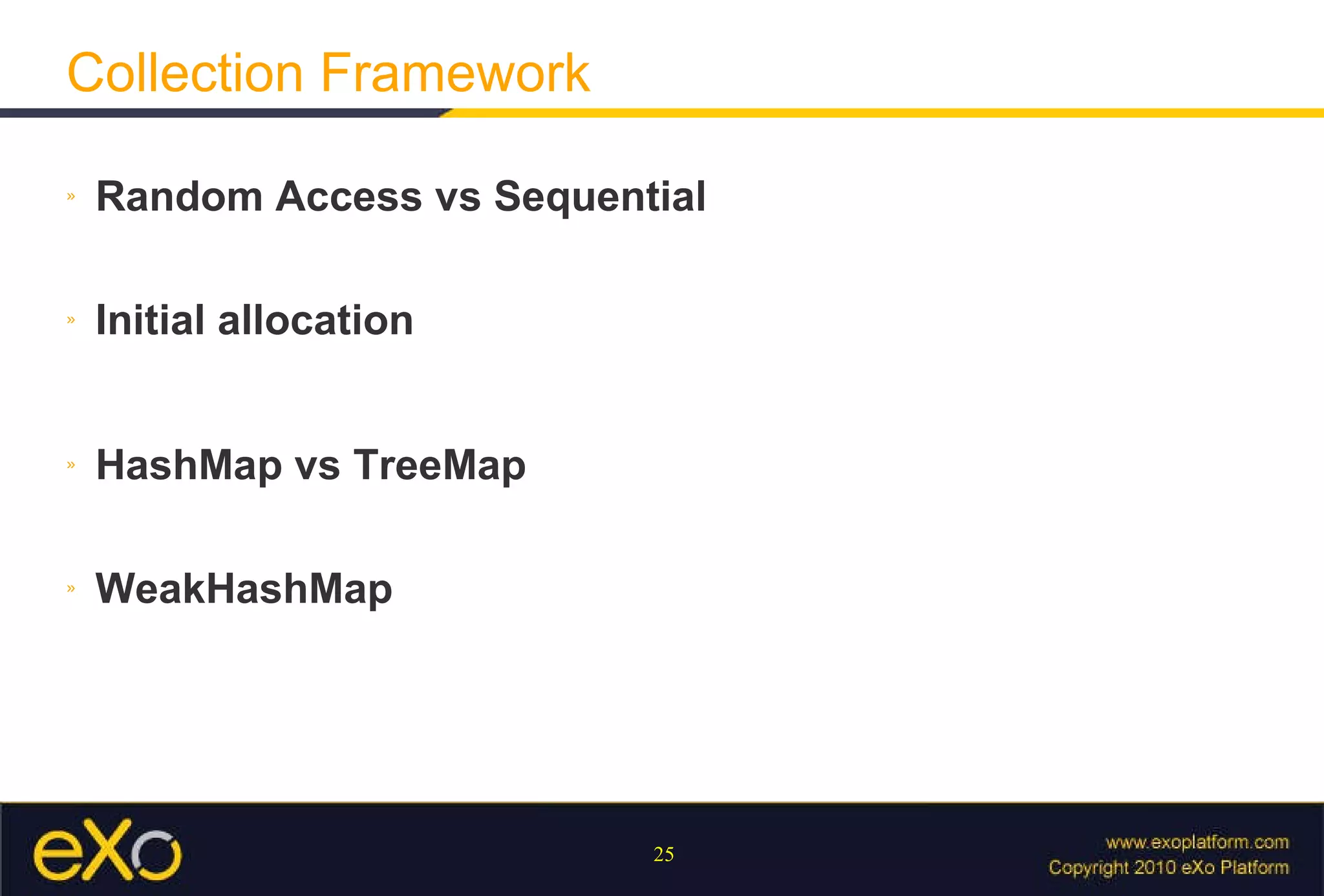 Collection Framework

» Random Access vs Sequential

» Initial allocation

» HashMap vs TreeMap

» WeakHashMap

eXo

25

www.exoplatform.com
Copyright 2010 eXo Platform